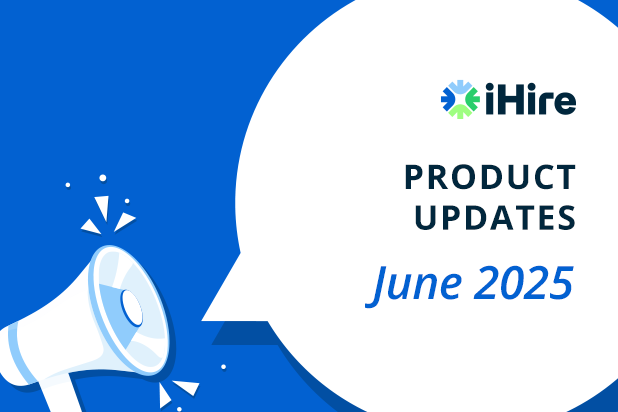 iHire

PRODUCT UPDATES

June 2025